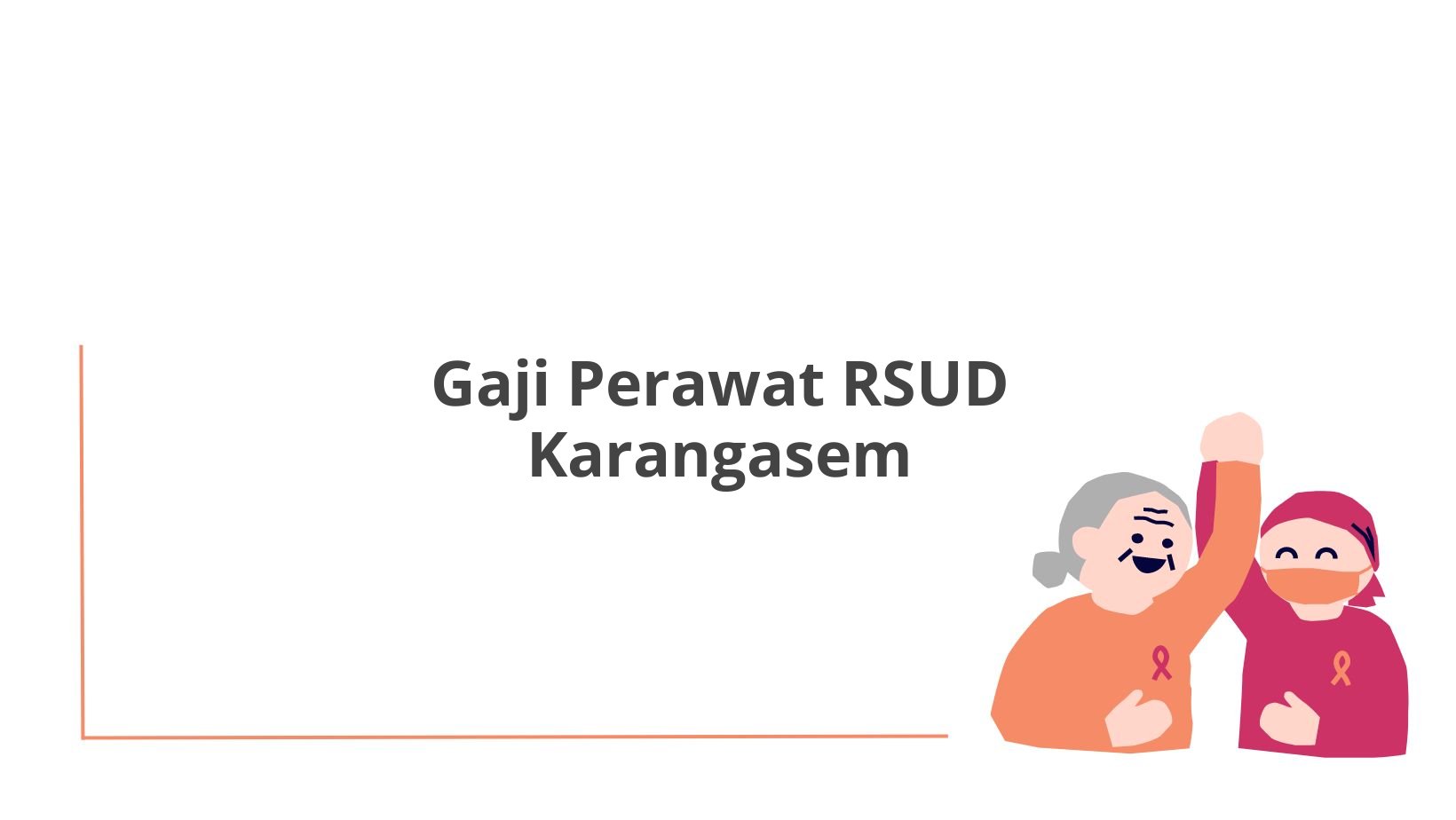 Gaji Perawat RSUD Karangasem